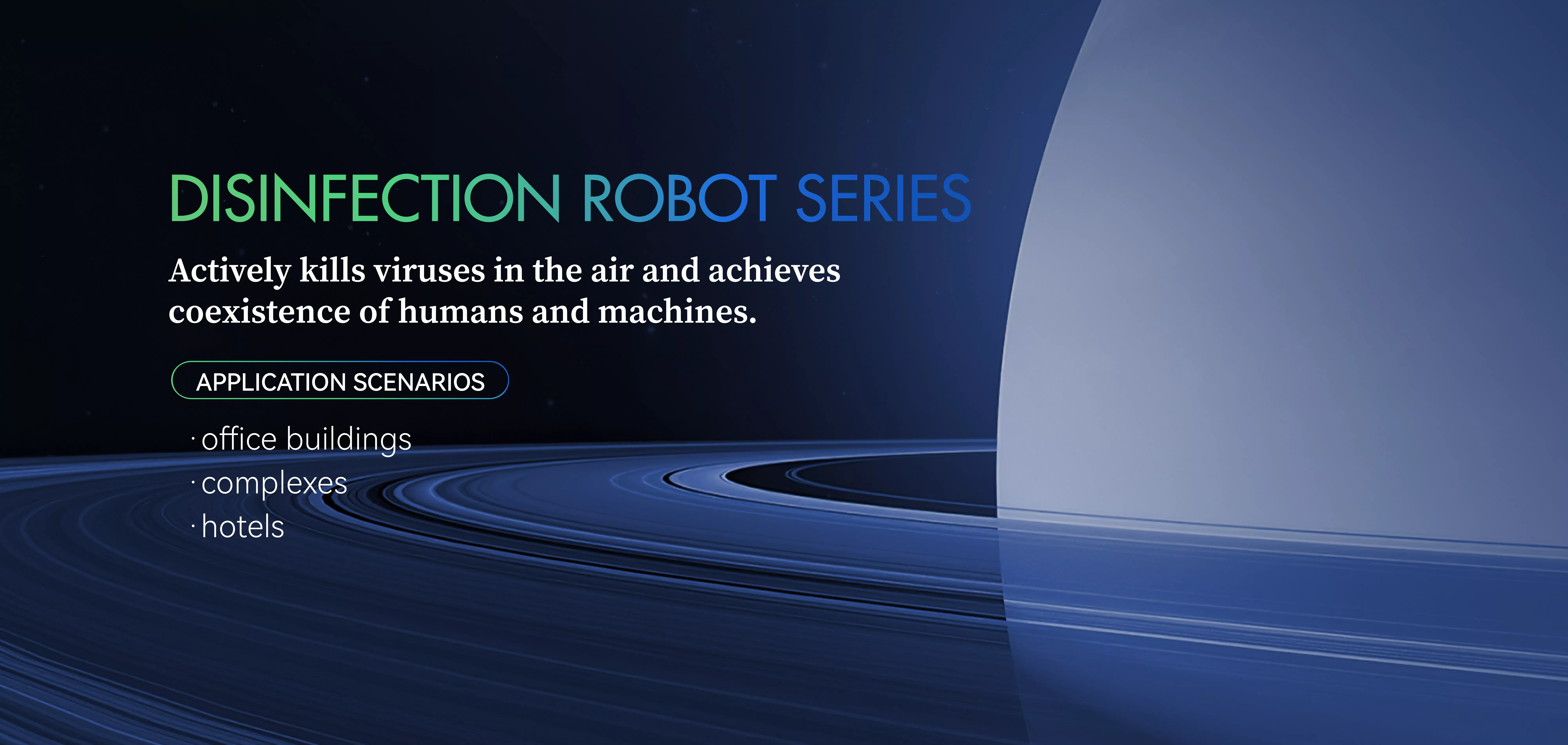 DISINFECTION ROBOT SERIES

Actively kills viruses in the air and achieves coexistence of humans and machines.

APPLICATION SCENARIOS

· office buildings
· complexes
· hotels